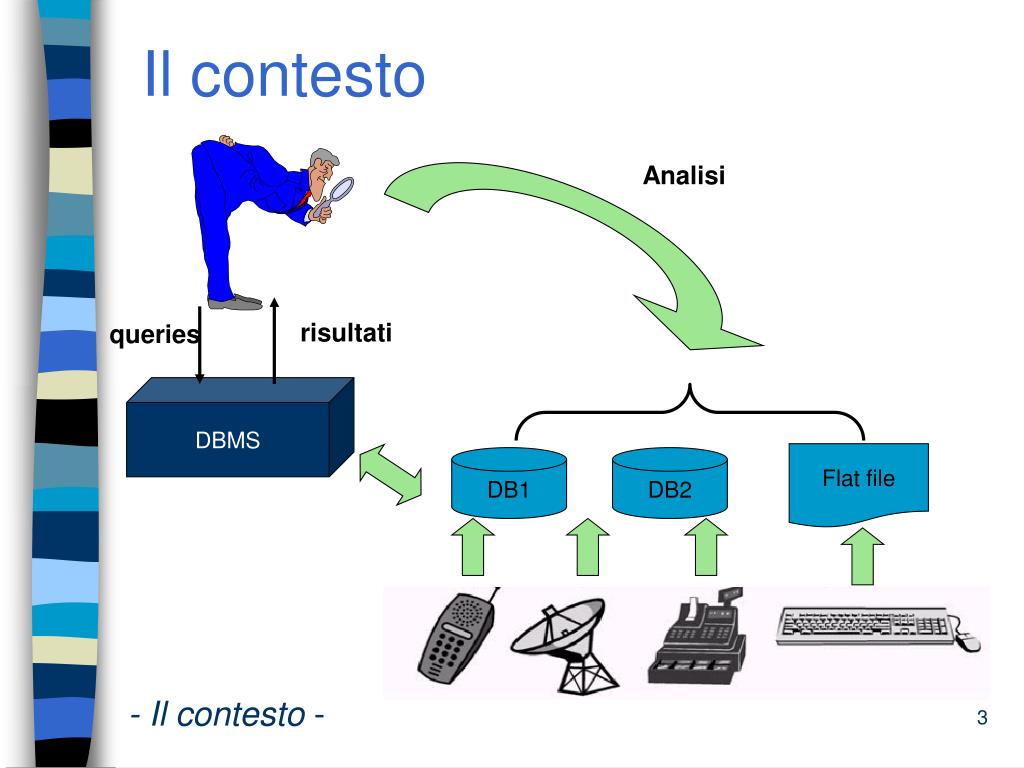 Il contesto

Analisi

queries

risultati

DBMS

DB1

DB2

Flat file

- Il contesto -

3